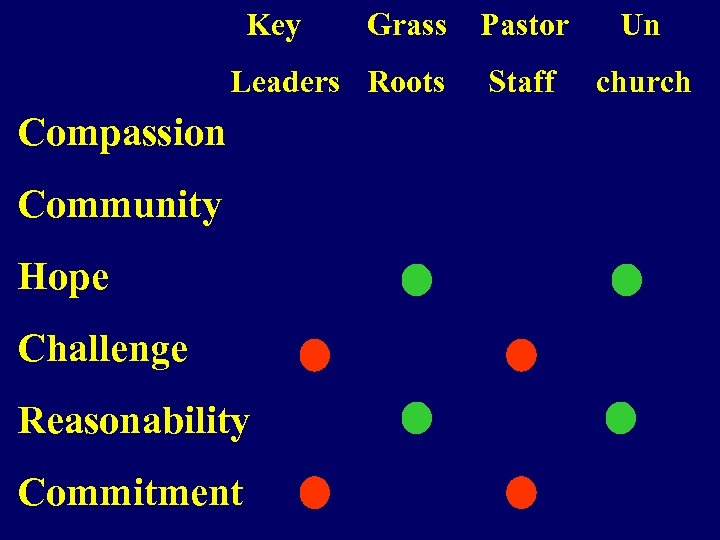 | | Key Leaders | Grass Roots | Pastor Staff | Un church |
|---|---|---|---|---|
| Compassion | | | | |
| Community | | | | |
| Hope | | | | |
| Challenge | | | | |
| Reasonability | | | | |
| Commitment | | | | |